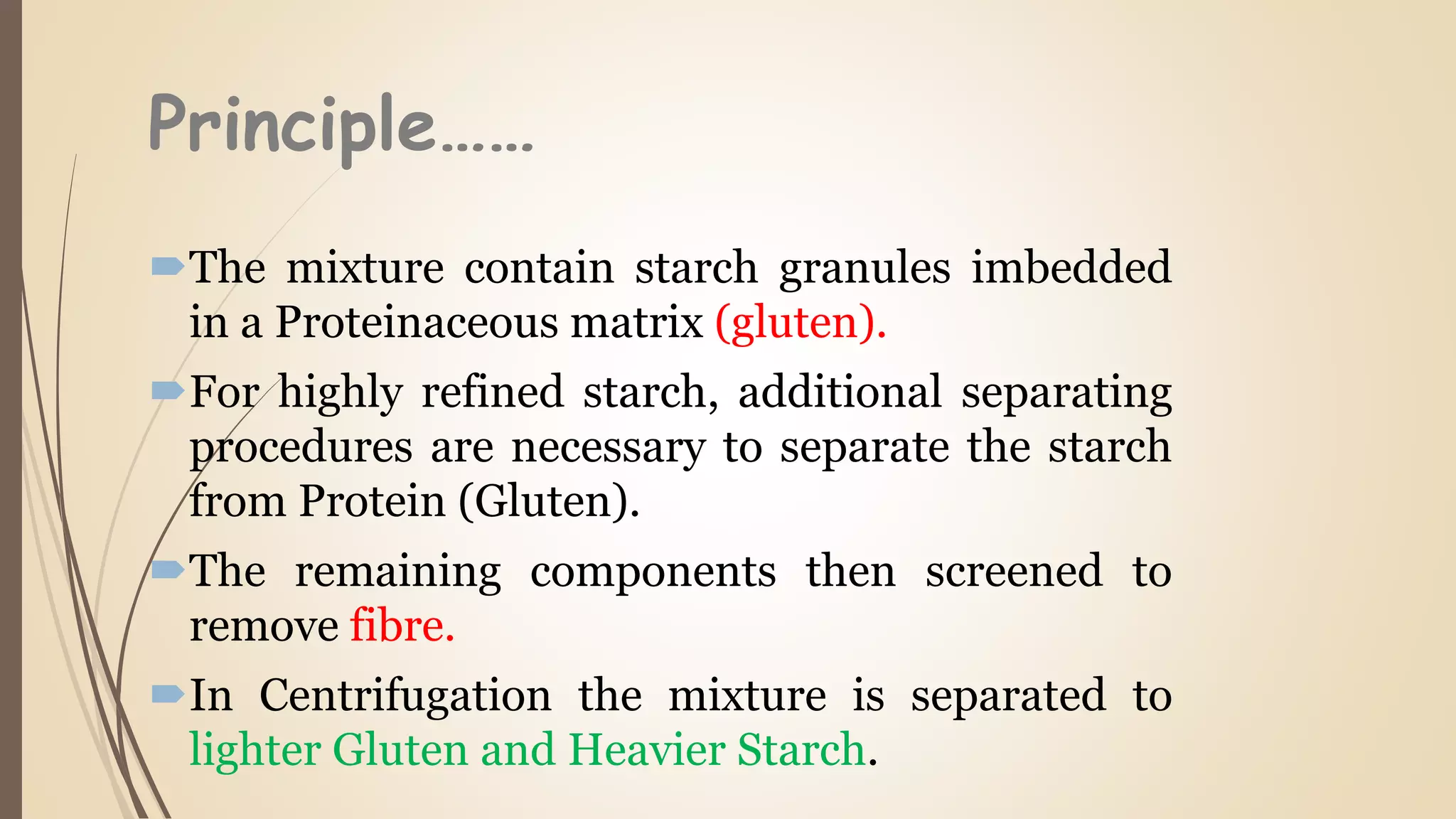 Principle……

The mixture contain starch granules imbedded in a Proteinaceous matrix (gluten).

For highly refined starch, additional separating procedures are necessary to separate the starch from Protein (Gluten).

The remaining components then screened to remove fibre.

In Centrifugation the mixture is separated to lighter Gluten and Heavier Starch.